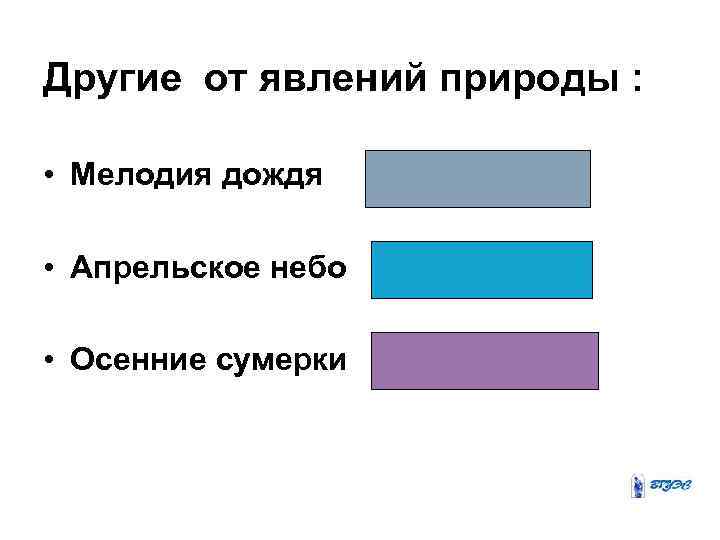 Другие от явлений природы :

• Мелодия дождя

• Апрельское небо

• Осенние сумерки

ВГУЭС